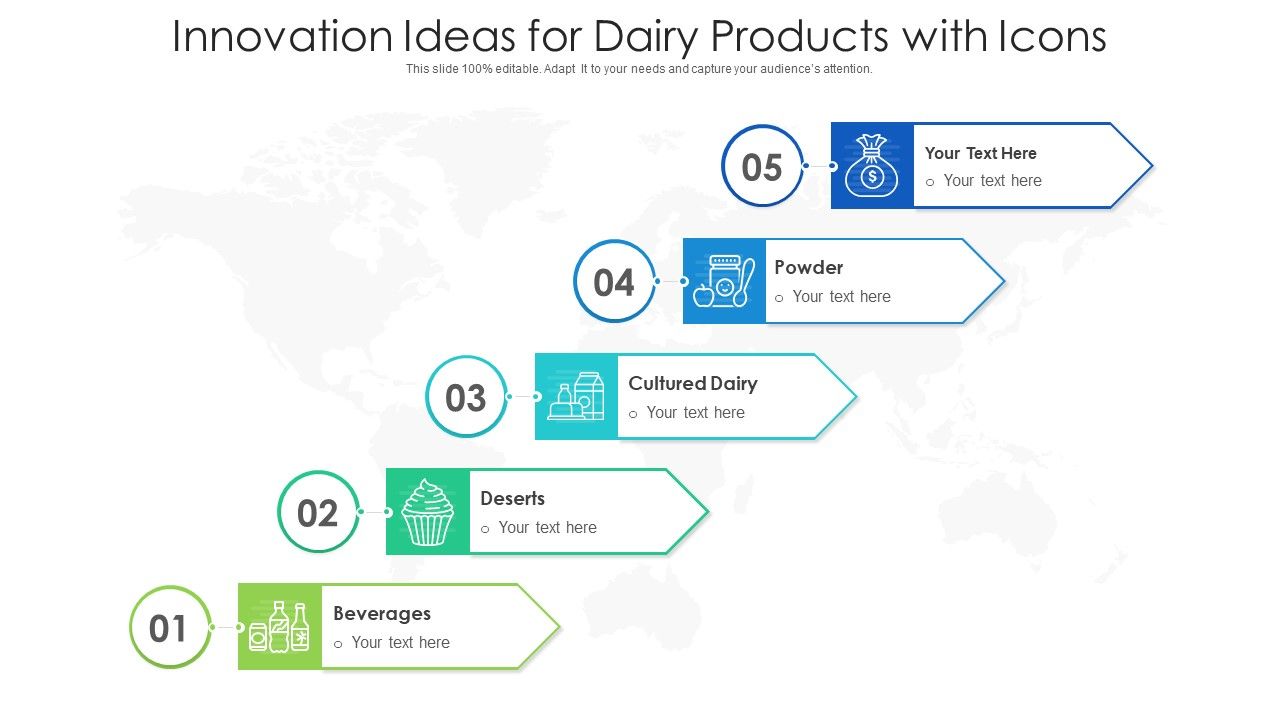 Innovation Ideas for Dairy Products with Icons

This slide 100% editable. Adapt It to your needs and capture your audience's attention.

05

Your Text Here

o Your text here

04

Powder

o Your text here

03

Cultured Dairy

o Your text here

02

Deserts

o Your text here

01

Beverages

o Your text here